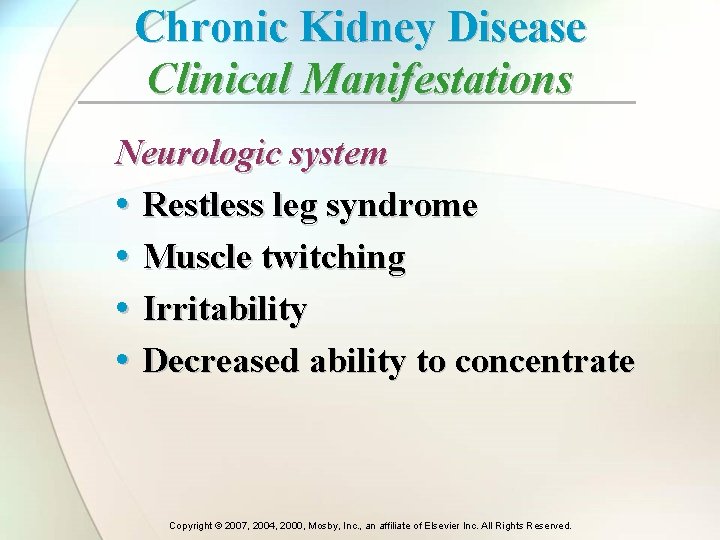 Chronic Kidney Disease
Clinical Manifestations

Neurologic system

• Restless leg syndrome
• Muscle twitching
• Irritability
• Decreased ability to concentrate

Copyright © 2007, 2004, 2000, Mosby, Inc., an affiliate of Elsevier Inc. All Rights Reserved.